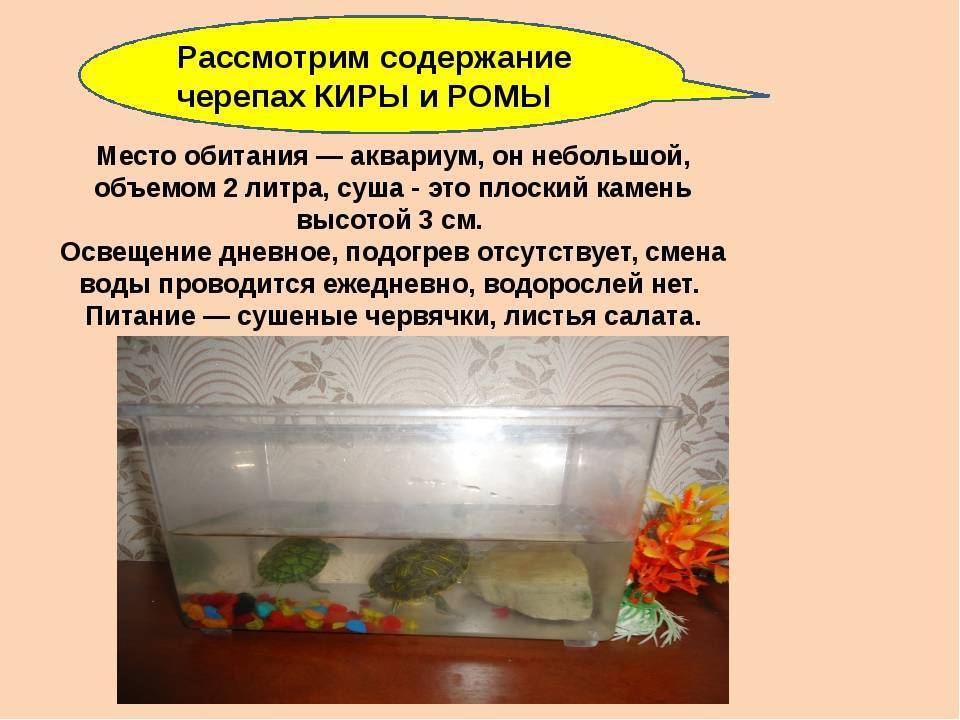 Рассмотрим содержание черепах КИРЫ и РОМЫ

Место обитания — аквариум, он небольшой, объемом 2 литра, суша - это плоский камень высотой 3 см.
Освещение дневное, подогрев отсутствует, смена воды проводится ежедневно, водорослей нет.
Питание — сушеные червячки, листья салата.